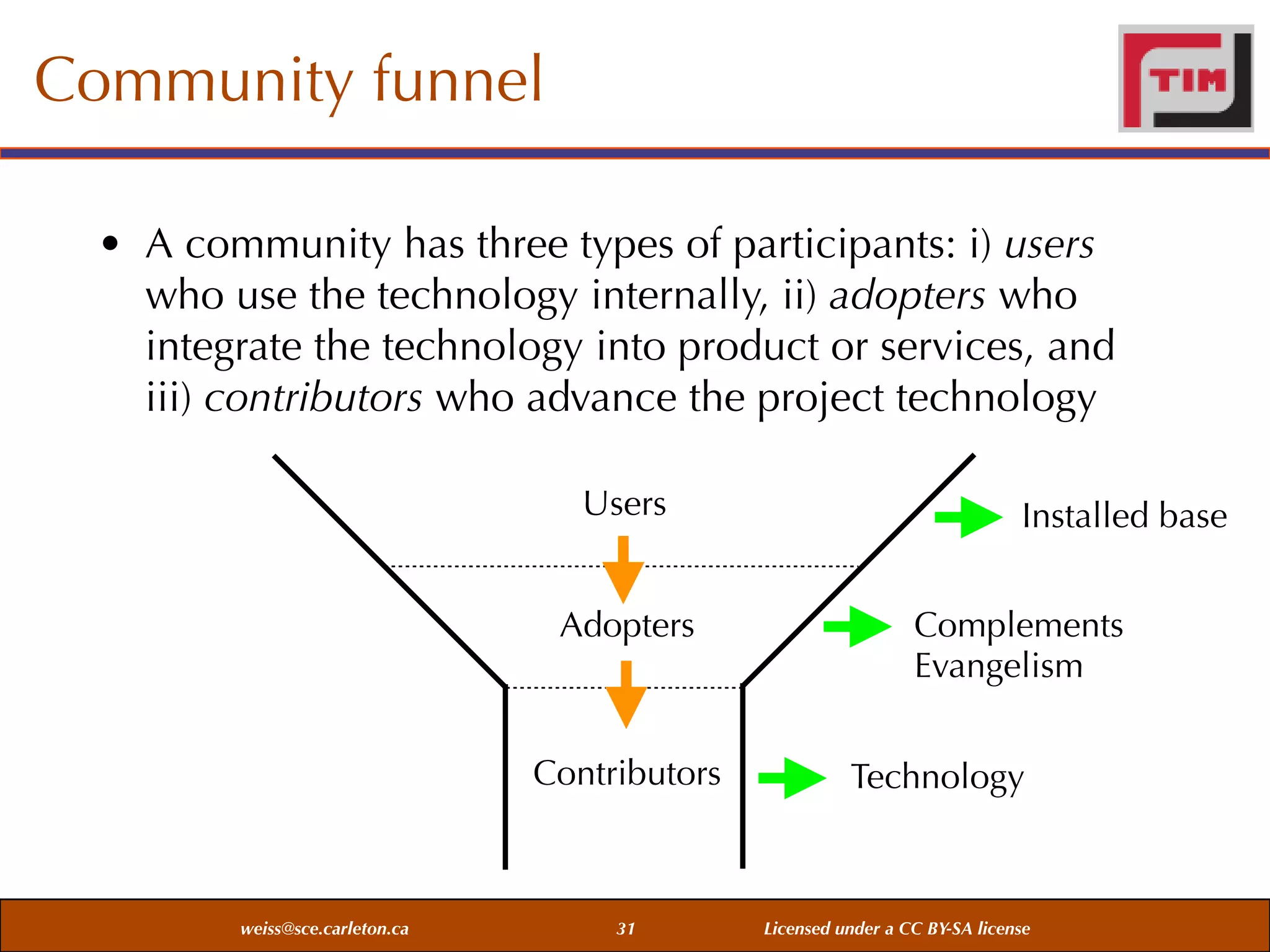 Community funnel

TIM

• A community has three types of participants: i) users who use the technology internally, ii) adopters who integrate the technology into product or services, and iii) contributors who advance the project technology

Users

Installed base

Adopters

Complements
Evangelism

Contributors

Technology

weiss@sce.carleton.ca 31 Licensed under a CC BY-SA license